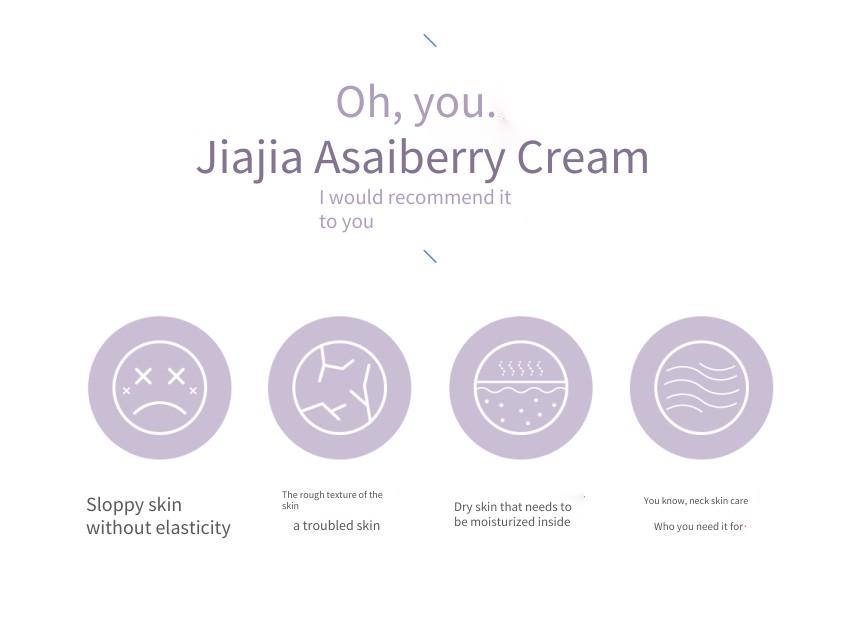 Oh, you.

Jiajia Asaiberry Cream

I would recommend it to you

Sloppy skin without elasticity

The rough texture of the skin

a troubled skin

Dry skin that needs to be moisturized inside

You know, neck skin care

Who you need it for